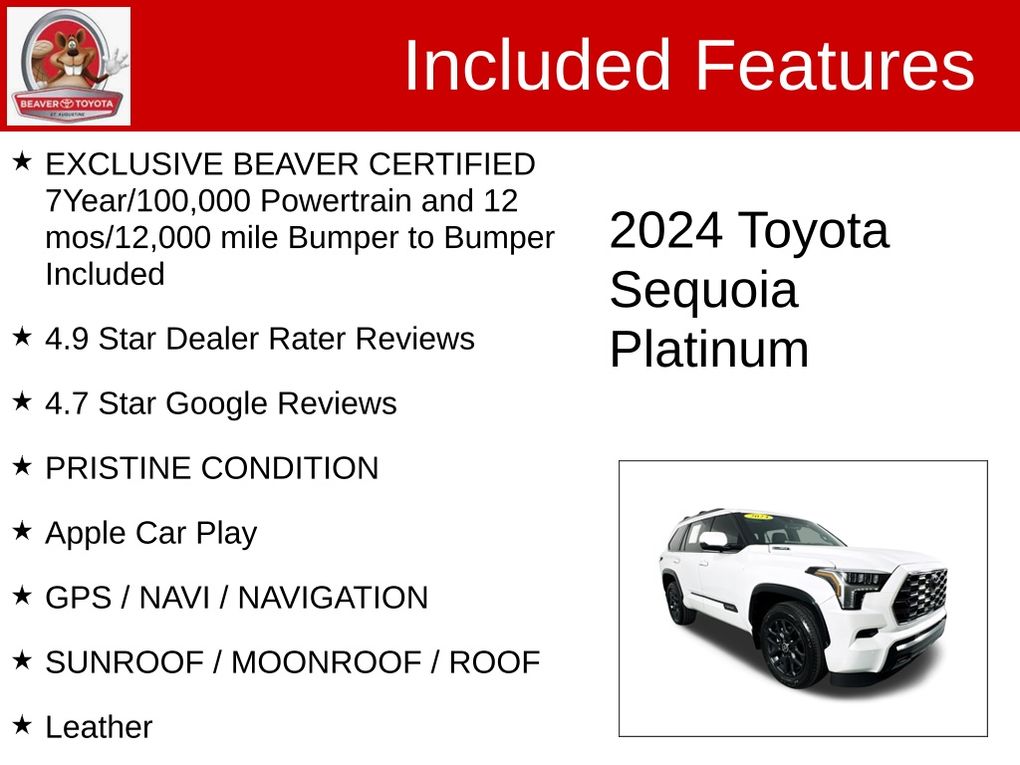 BEAVER TOYOTA
ST. AUGUSTINE

Included Features

★ EXCLUSIVE BEAVER CERTIFIED 7Year/100,000 Powertrain and 12 mos/12,000 mile Bumper to Bumper Included

★ 4.9 Star Dealer Rater Reviews

★ 4.7 Star Google Reviews

★ PRISTINE CONDITION

★ Apple Car Play

★ GPS / NAVI / NAVIGATION

★ SUNROOF / MOONROOF / ROOF

★ Leather

2024 Toyota Sequoia Platinum